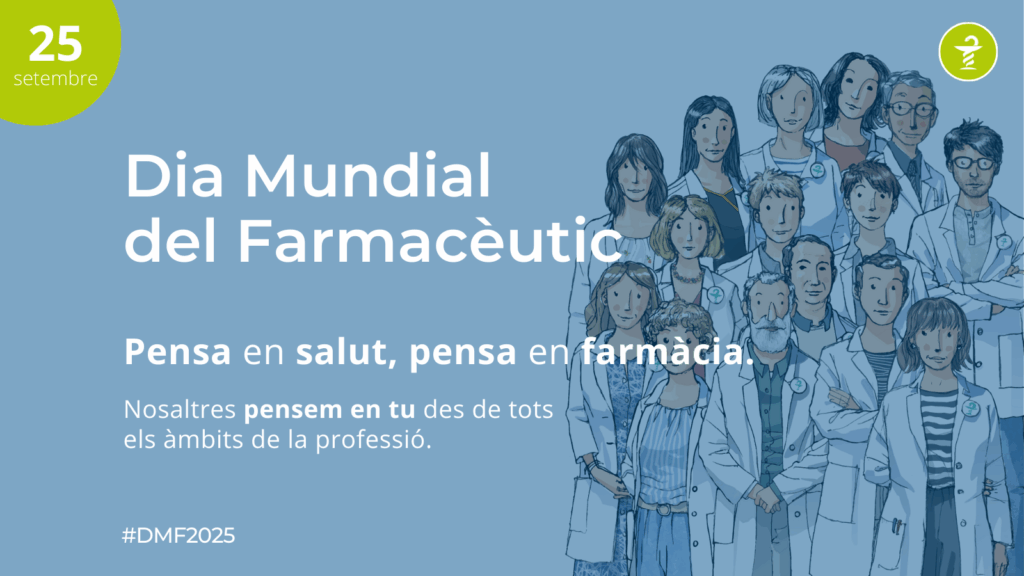 25
setembre

Dia Mundial
del Farmacèutic

Pensa en salut, pensa en farmàcia.

Nosaltres pensem en tu des de tots els àmbits de la professió.

#DMF2025